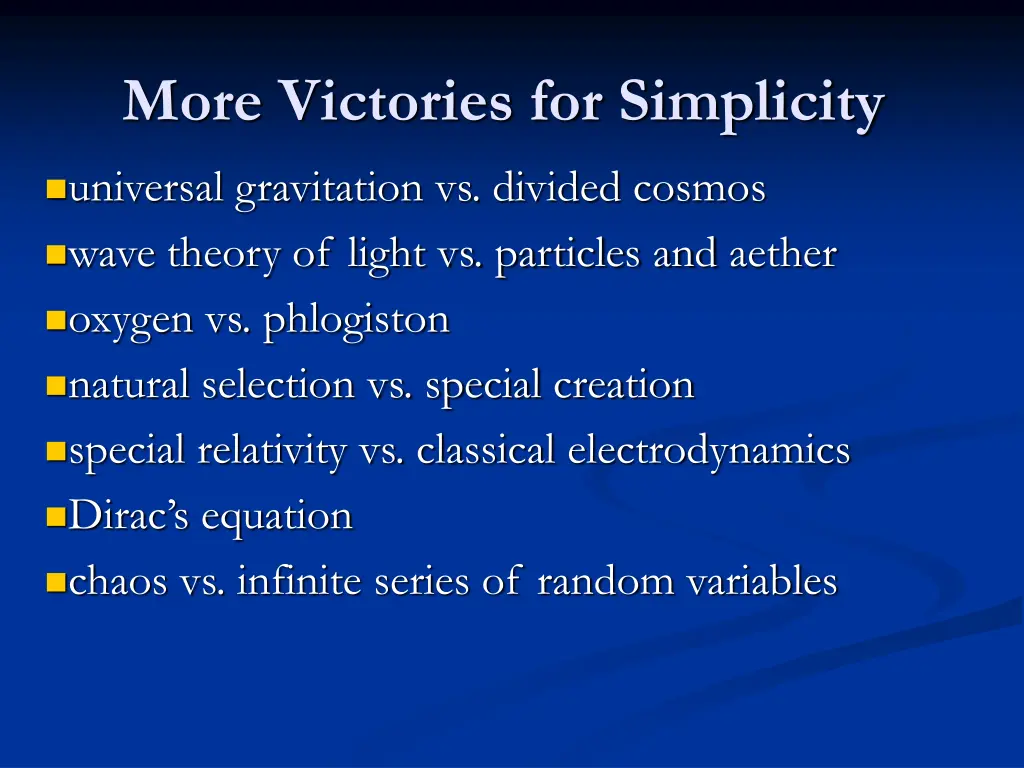 More Victories for Simplicity

universal gravitation vs. divided cosmos

wave theory of light vs. particles and aether

oxygen vs. phlogiston

natural selection vs. special creation

special relativity vs. classical electrodynamics

Dirac's equation

chaos vs. infinite series of random variables